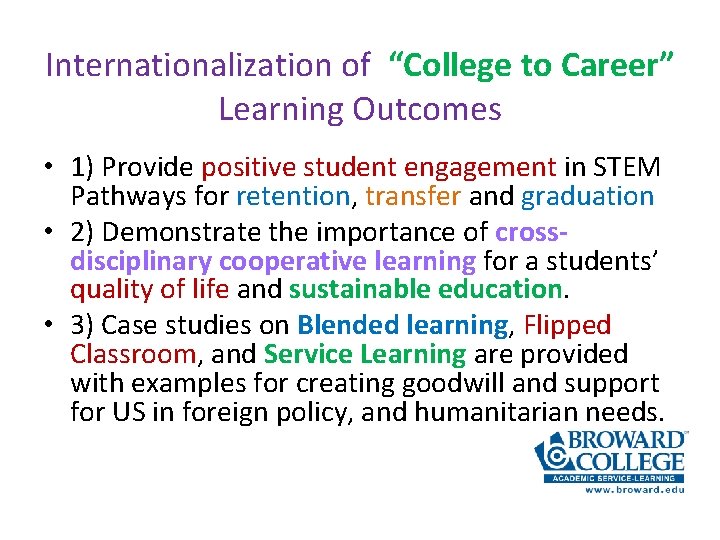 Internationalization of "College to Career" Learning Outcomes

• 1) Provide positive student engagement in STEM Pathways for retention, transfer and graduation

• 2) Demonstrate the importance of cross-disciplinary cooperative learning for a students' quality of life and sustainable education.

• 3) Case studies on Blended learning, Flipped Classroom, and Service Learning are provided with examples for creating goodwill and support for US in foreign policy, and humanitarian needs.

BROWARD COLLEGE
ACADEMIC SERVICE-LEARNING
www.broward.edu